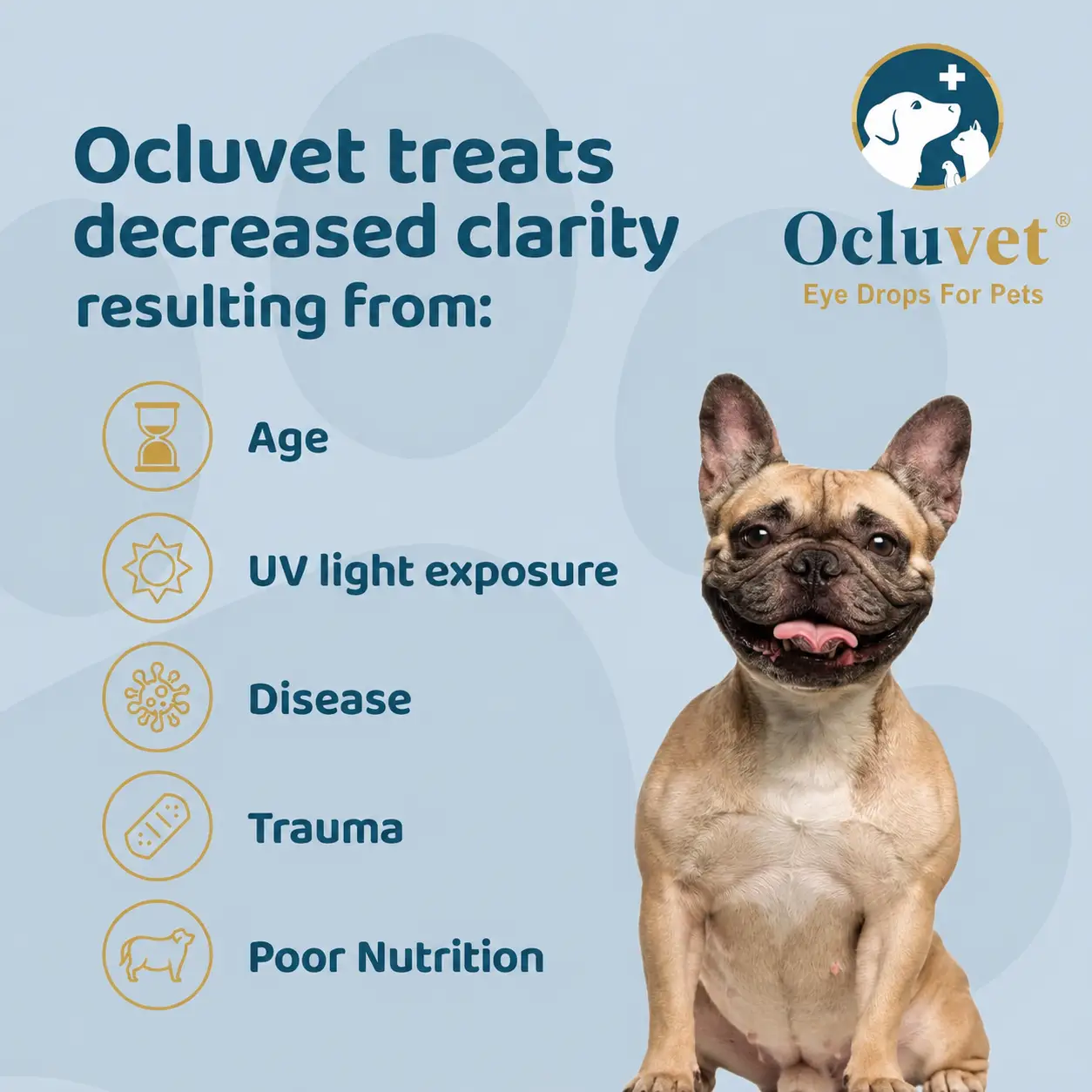 Ocluvet treats decreased clarity resulting from:

Ocluvet®
Eye Drops For Pets

Age

UV light exposure

Disease

Trauma

Poor Nutrition